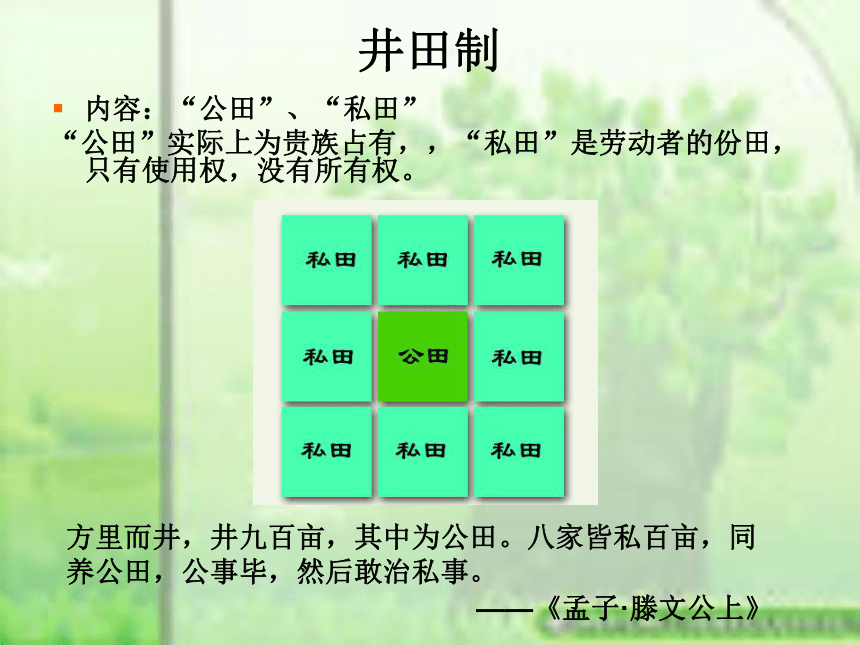 井田制

内容：“公田”、“私田”

“公田”实际上为贵族占有，，“私田”是劳动者的份田，只有使用权，没有所有权。

| 私田 | 私田 | 私田 |
|---|---|---|
| 私田 | 公田 | 私田 |
| 私田 | 私田 | 私田 |

方里而井，井九百亩，其中为公田。八家皆私百亩，同养公田，公事毕，然后敢治私事。

——《孟子·滕文公上》